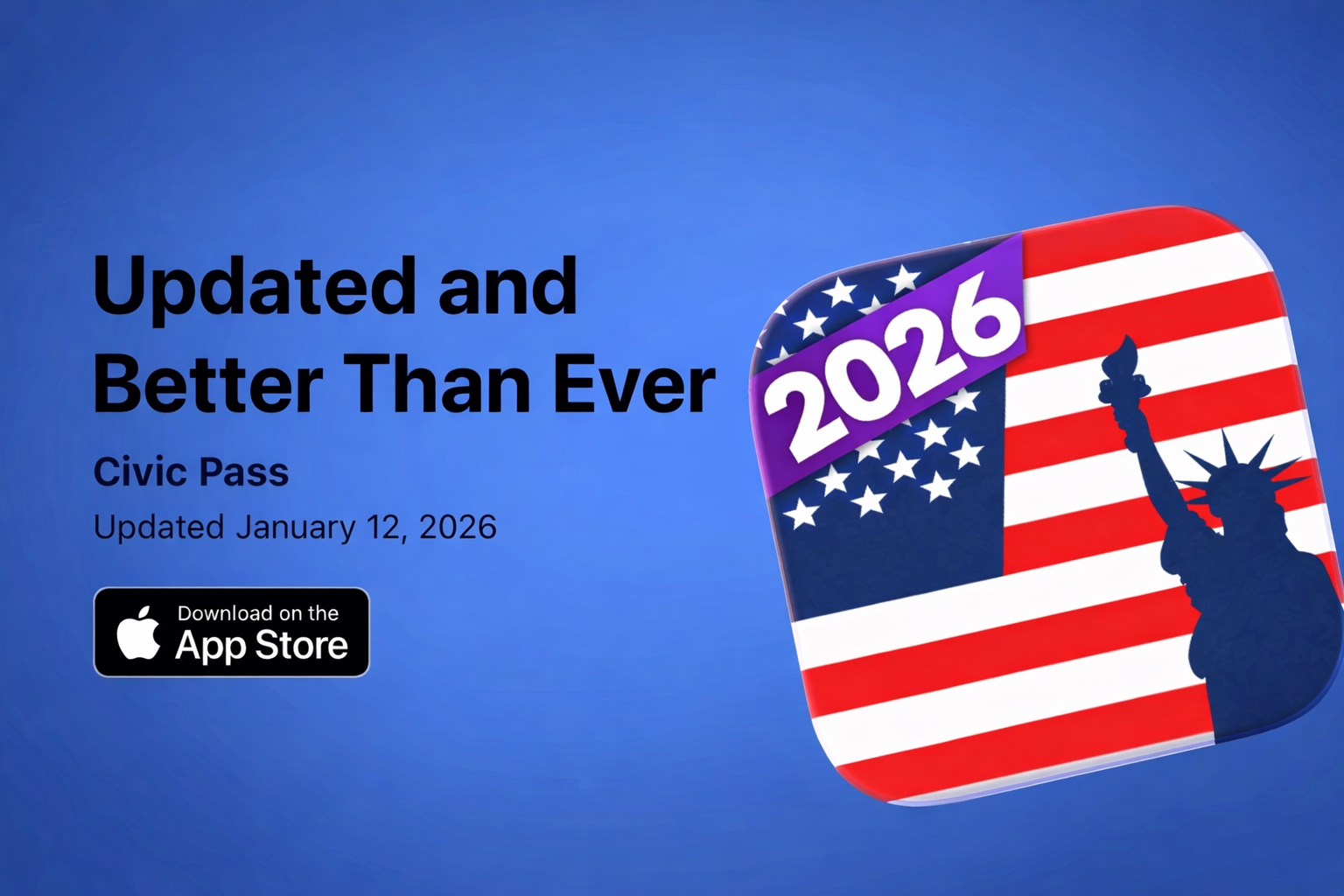 Updated and Better Than Ever

Civic Pass

Updated January 12, 2026

Download on the App Store

2026